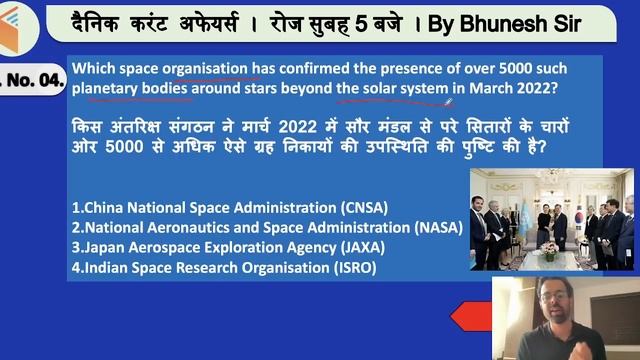 दैनिक करंट अफेयर्स । रोज सुबह 5 बजे । By Bhunesh Sir

. No. 04.

Which space organisation has confirmed the presence of over 5000 such planetary bodies around stars beyond the solar system in March 2022?

किस अंतरिक्ष संगठन ने मार्च 2022 में सौर मंडल से परे सितारों के चारों ओर 5000 से अधिक ऐसे ग्रह निकायों की उपस्थिति की पुष्टि की है?

1.China National Space Administration (CNSA)
2.National Aeronautics and Space Administration (NASA)
3.Japan Aerospace Exploration Agency (JAXA)
4.Indian Space Research Organisation (ISRO)